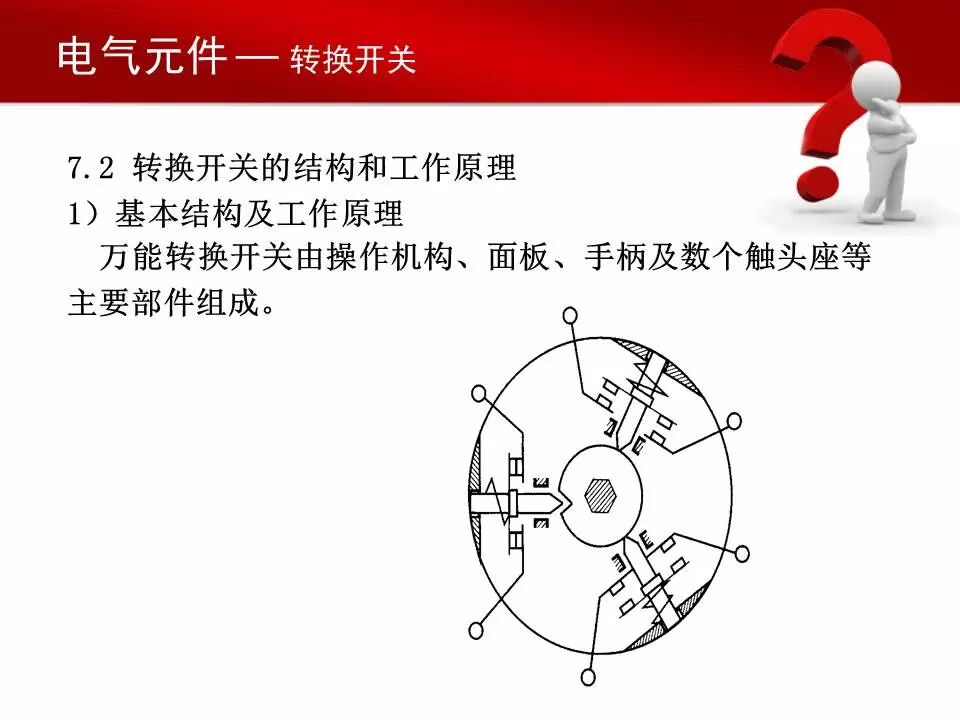 电气元件 — 转换开关

7.2 转换开关的结构和工作原理
1）基本结构及工作原理

万能转换开关由操作机构、面板、手柄及数个触头座等主要部件组成。